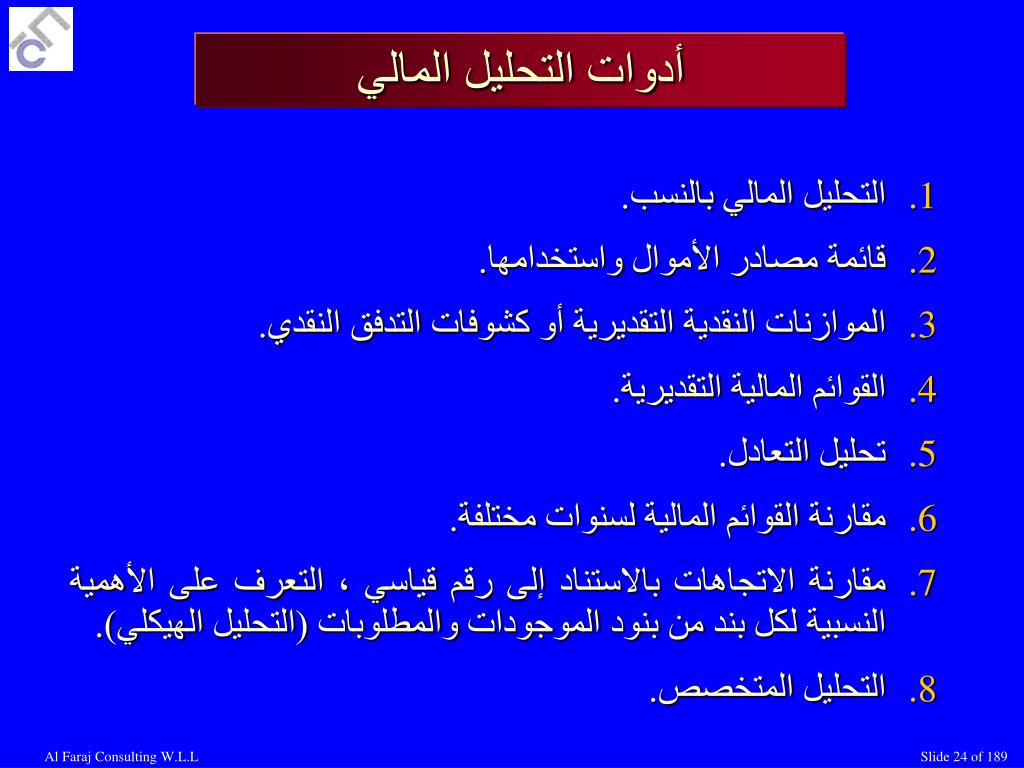 أدوات التحليل المالي

1. التحليل المالي بالنسب.
2. قائمة مصادر الأموال واستخدامها.
3. الموازنات النقدية التقديرية أو كشوفات التدفق النقدي.
4. القوائم المالية التقديرية.
5. تحليل التعادل.
6. مقارنة القوائم المالية لسنوات مختلفة.
7. مقارنة الاتجاهات بالاستناد إلى رقم قياسي ، التعرف على الأهمية النسبية لكل بند من بنود الموجودات والمطلوبات (التحليل الهيكلي).
8. التحليل المتخصص.

Al Faraj Consulting W.L.L

Slide 24 of 189